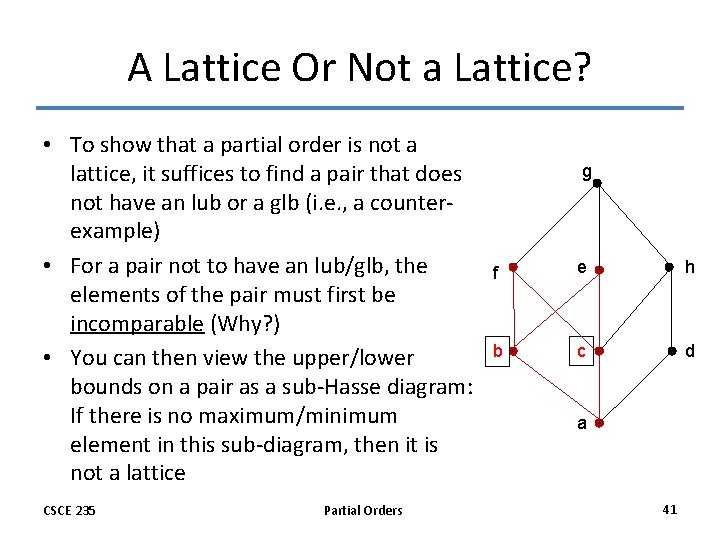 A Lattice Or Not a Lattice?

• To show that a partial order is not a lattice, it suffices to find a pair that does not have an lub or a glb (i.e., a counter-example)

• For a pair not to have an lub/glb, the elements of the pair must first be incomparable (Why?)

• You can then view the upper/lower bounds on a pair as a sub-Hasse diagram: If there is no maximum/minimum element in this sub-diagram, then it is not a lattice

g
f
e
h
b
c
d
a

CSCE 235

Partial Orders

41